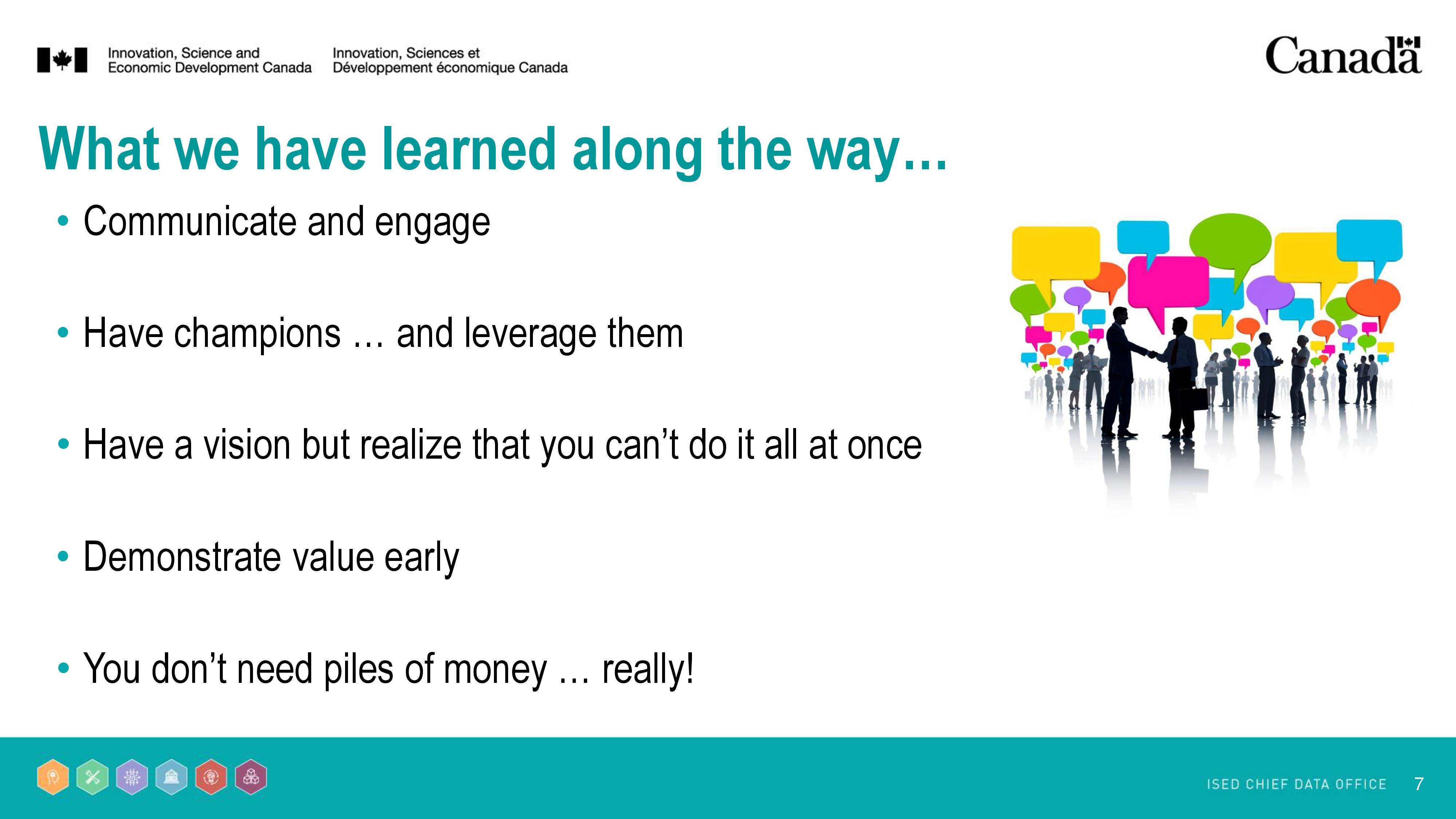 Innovation, Science and Economic Development Canada

Innovation, Sciences et Développement économique Canada

Canada

What we have learned along the way…

• Communicate and engage

• Have champions … and leverage them

• Have a vision but realize that you can't do it all at once

• Demonstrate value early

• You don't need piles of money … really!

ISED CHIEF DATA OFFICE 7